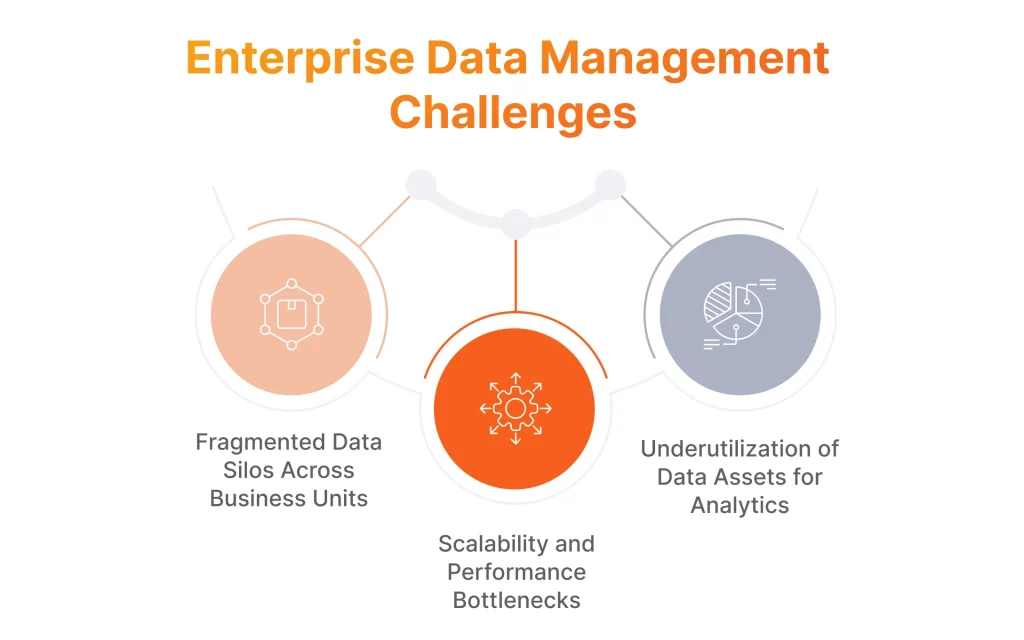 Enterprise Data Management Challenges

Fragmented Data Silos Across Business Units

Scalability and Performance Bottlenecks

Underutilization of Data Assets for Analytics